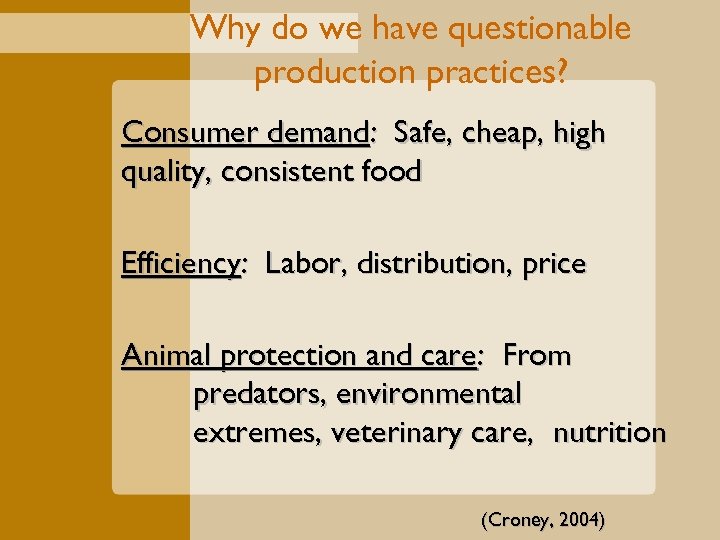 Why do we have questionable production practices?

Consumer demand: Safe, cheap, high quality, consistent food

Efficiency: Labor, distribution, price

Animal protection and care: From predators, environmental extremes, veterinary care, nutrition

(Croney, 2004)